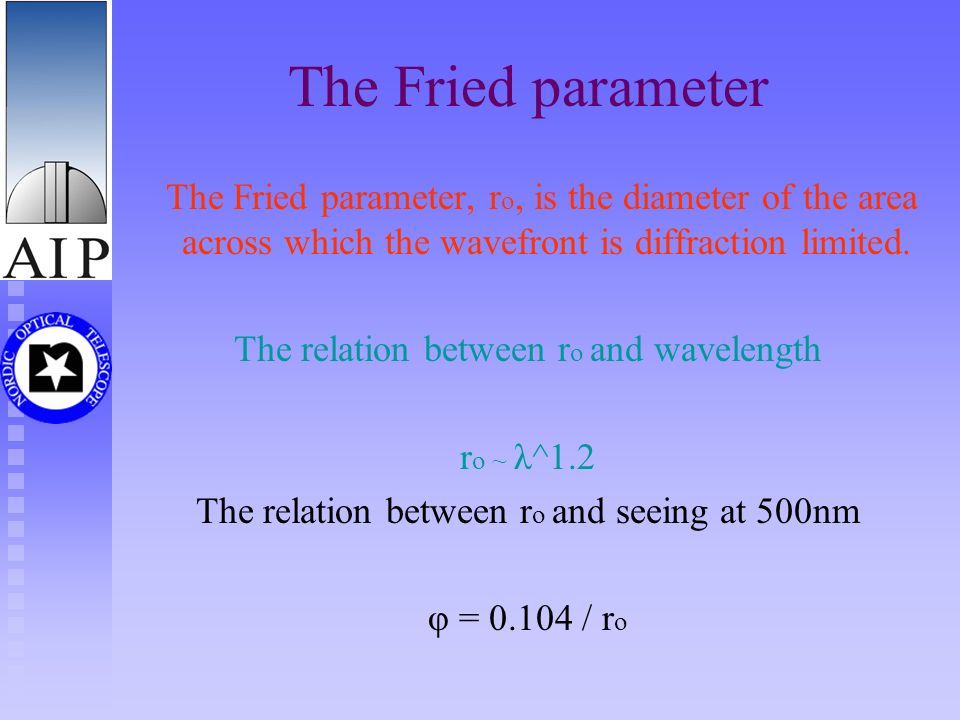 AIP

NORDIC OPTICAL TELESCOPE

The Fried parameter

The Fried parameter, $r_o$, is the diameter of the area across which the wavefront is diffraction limited.

The relation between $r_o$ and wavelength

$r_o \sim \lambda$^1.2

The relation between $r_o$ and seeing at 500nm

$\varphi = 0.104 / r_o$